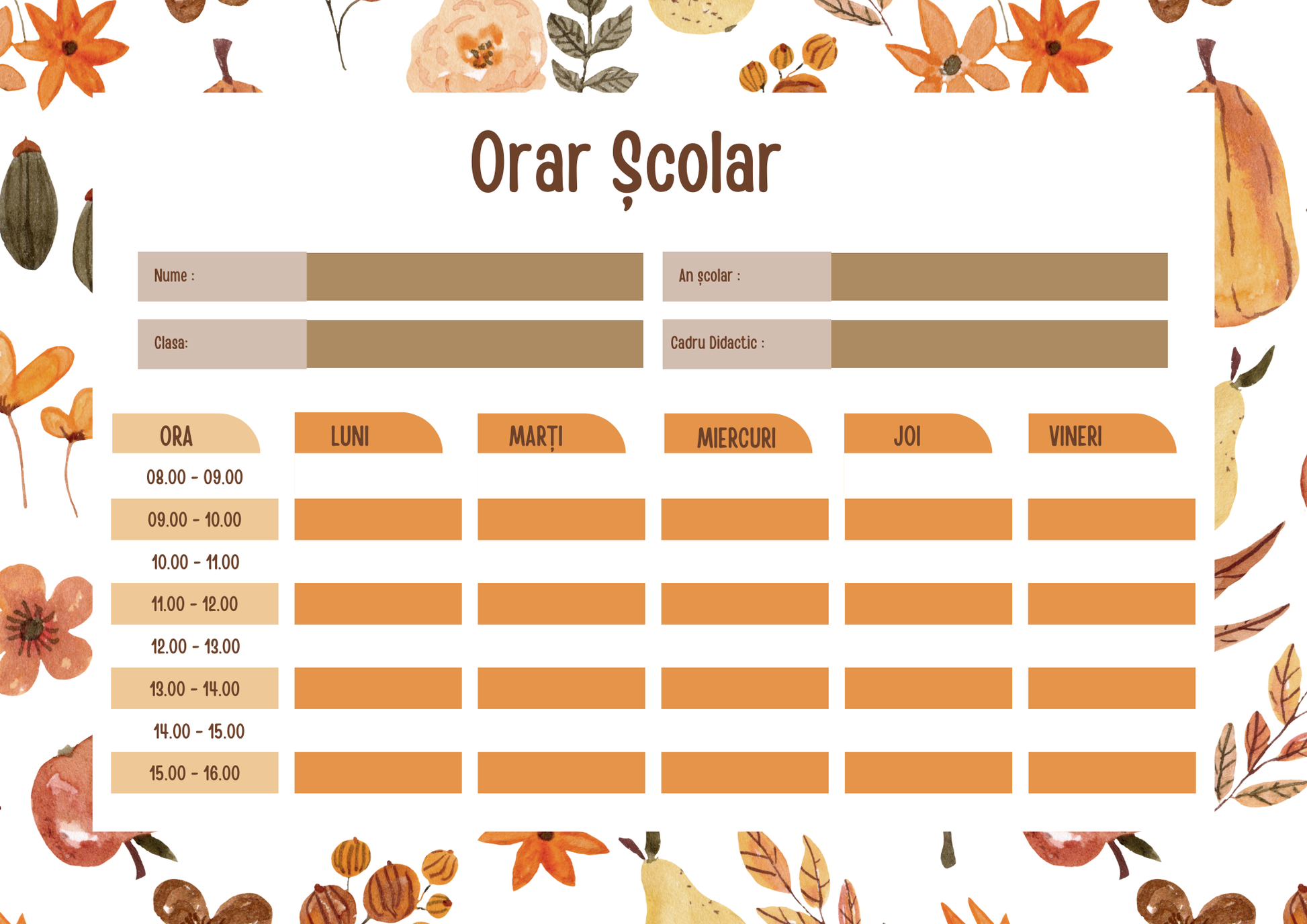 Orar Școlar

Nume :

An școlar :

Clasa:

Cadru Didactic :

| ORA | LUNI | MARȚI | MIERCURI | JOI | VINERI |
|---|---|---|---|---|---|
| 08.00 - 09.00 | | | | | |
| 09.00 - 10.00 | | | | | |
| 10.00 - 11.00 | | | | | |
| 11.00 - 12.00 | | | | | |
| 12.00 - 13.00 | | | | | |
| 13.00 - 14.00 | | | | | |
| 14.00 - 15.00 | | | | | |
| 15.00 - 16.00 | | | | | |